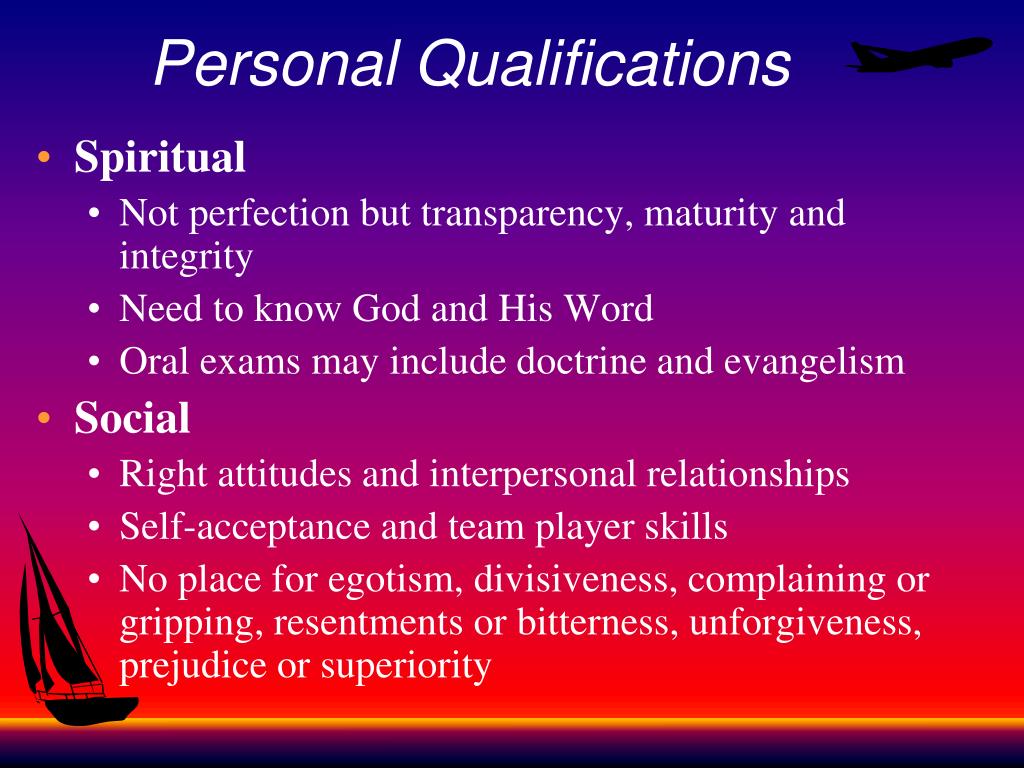 Personal Qualifications

• Spiritual
  • Not perfection but transparency, maturity and integrity
  • Need to know God and His Word
  • Oral exams may include doctrine and evangelism
• Social
  • Right attitudes and interpersonal relationships
  • Self-acceptance and team player skills
  • No place for egotism, divisiveness, complaining or gripping, resentments or bitterness, unforgiveness, prejudice or superiority